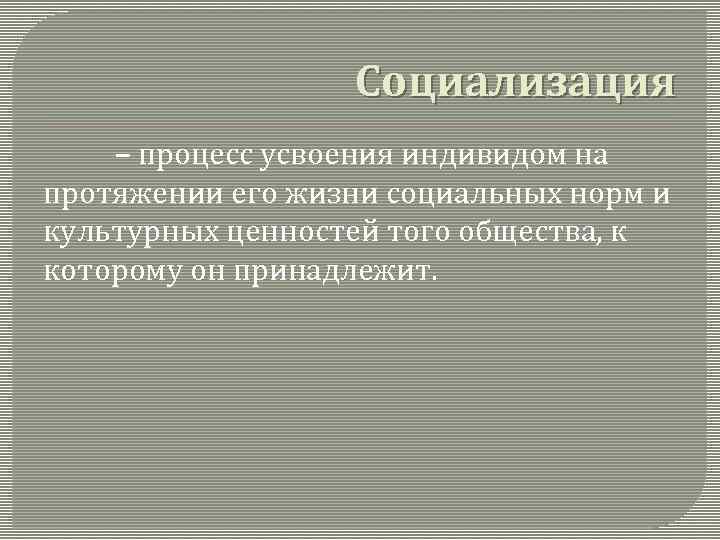 Социализация

– процесс усвоения индивидом на протяжении его жизни социальных норм и культурных ценностей того общества, к которому он принадлежит.